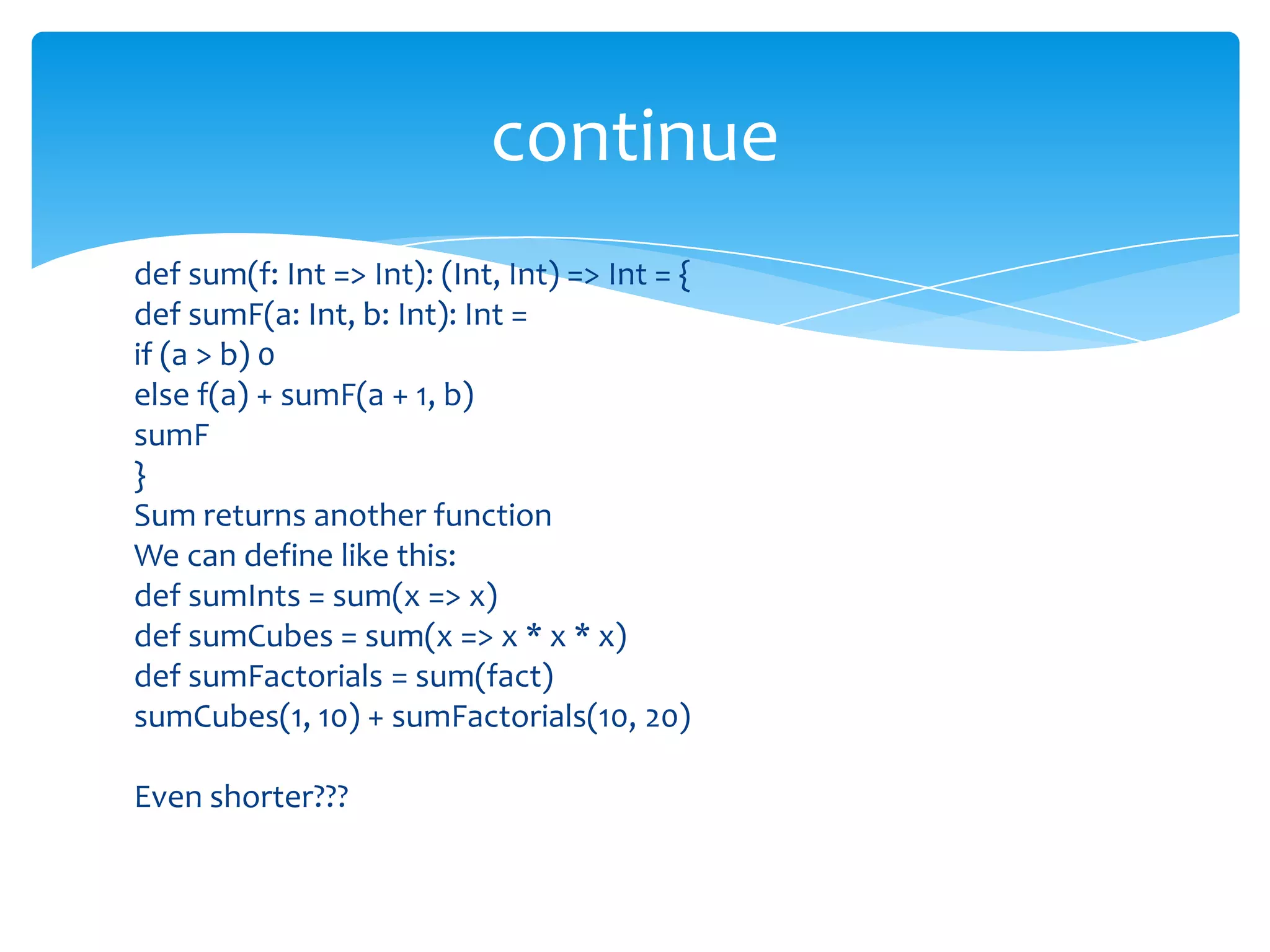 continue

def sum(f: Int => Int): (Int, Int) => Int = {
def sumF(a: Int, b: Int): Int =
if (a > b) 0
else f(a) + sumF(a + 1, b)
sumF
}
Sum returns another function
We can define like this:
def sumInts = sum(x => x)
def sumCubes = sum(x => x * x * x)
def sumFactorials = sum(fact)
sumCubes(1, 10) + sumFactorials(10, 20)

Even shorter???